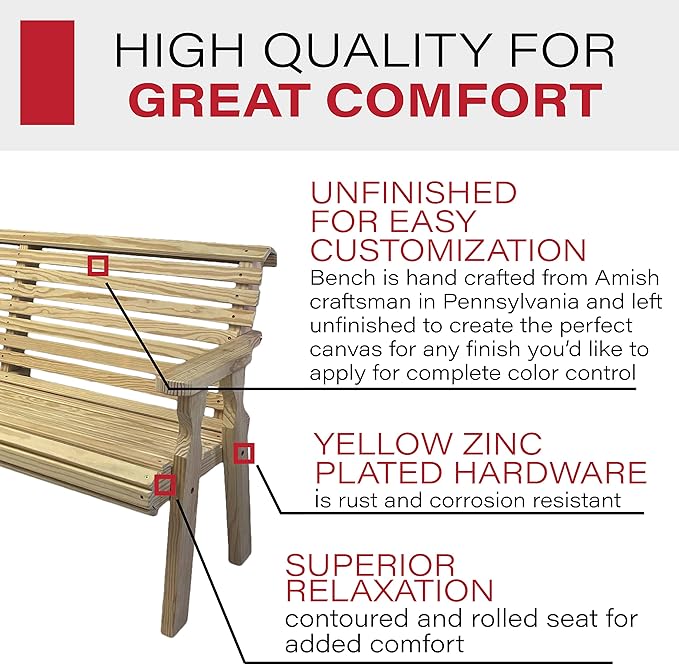 HIGH QUALITY FOR
GREAT COMFORT

UNFINISHED FOR EASY CUSTOMIZATION
Bench is hand crafted from Amish craftsman in Pennsylvania and left unfinished to create the perfect canvas for any finish you'd like to apply for complete color control

YELLOW ZINC PLATED HARDWARE
is rust and corrosion resistant

SUPERIOR RELAXATION
contoured and rolled seat for added comfort